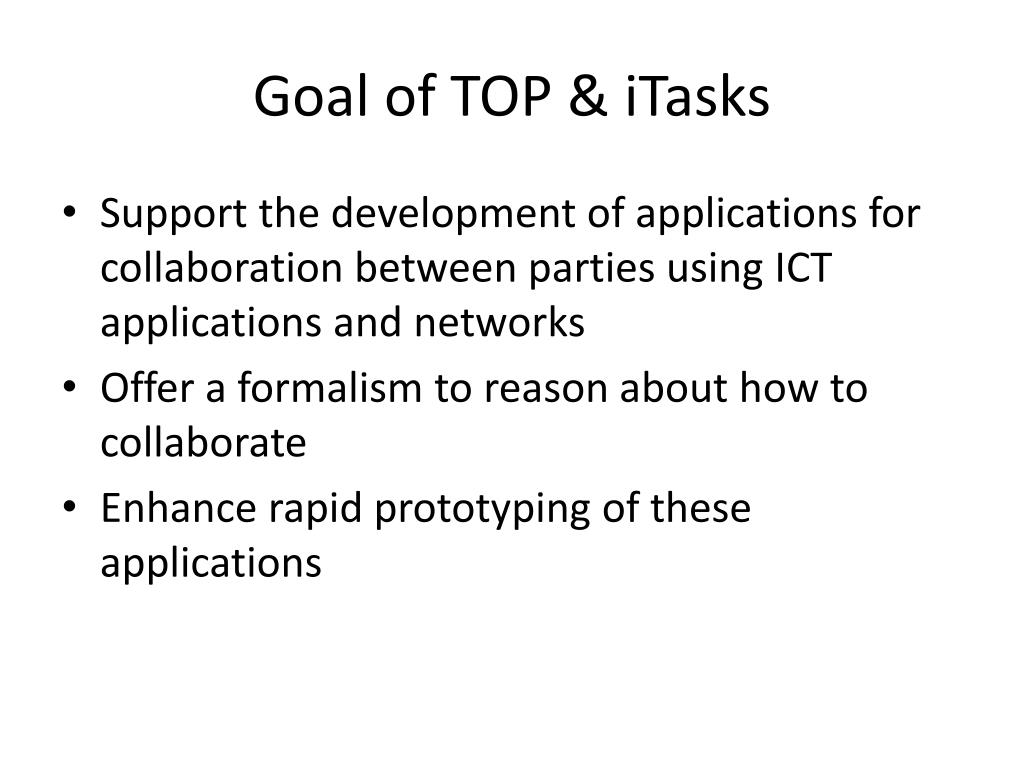 Goal of TOP & iTasks

• Support the development of applications for collaboration between parties using ICT applications and networks
• Offer a formalism to reason about how to collaborate
• Enhance rapid prototyping of these applications